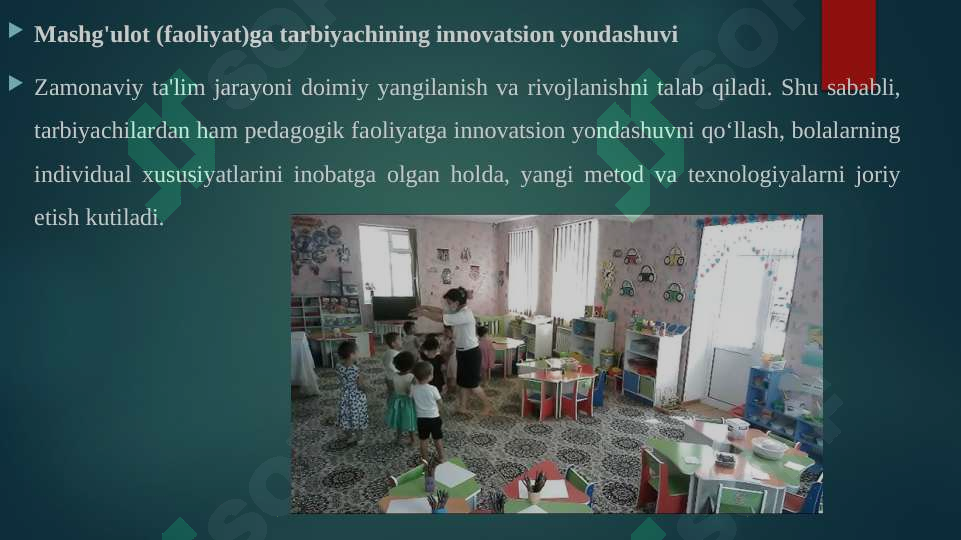 Mashg'ulot (faoliyat)ga tarbiyachining innovatsion yondashuvi

Zamonaviy ta'lim jarayoni doimiy yangilanish va rivojlanishni talab qiladi. Shu sababli, tarbiyachilardan ham pedagogik faoliyatga innovatsion yondashuvni qo‘llash, bolalarning individual xususiyatlarini inobatga olgan holda, yangi metod va texnologiyalarni joriy etish kutiladi.